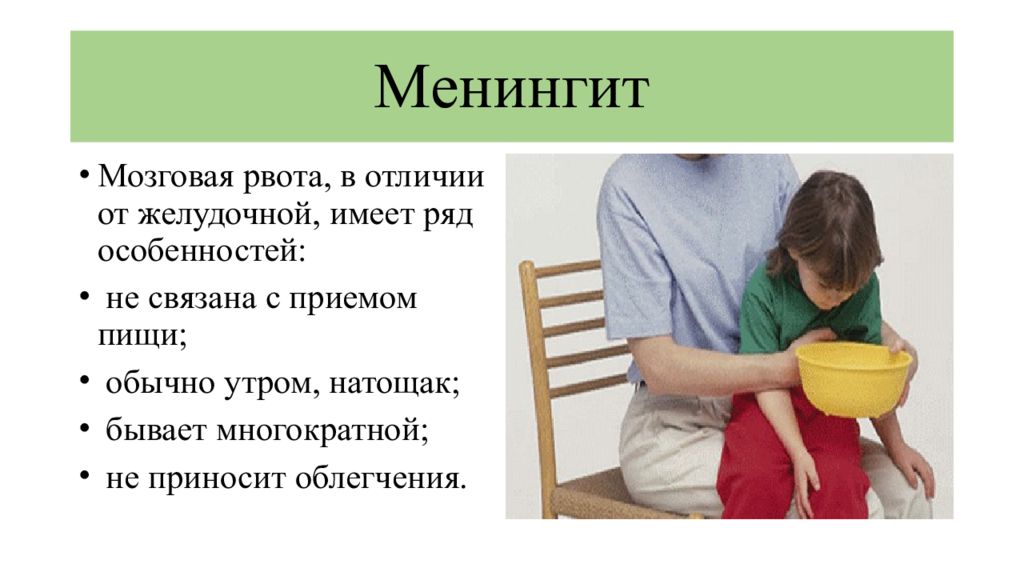 Менингит

• Мозговая рвота, в отличии от желудочной, имеет ряд особенностей:
• не связана с приемом пищи;
• обычно утром, натощак;
• бывает многократной;
• не приносит облегчения.